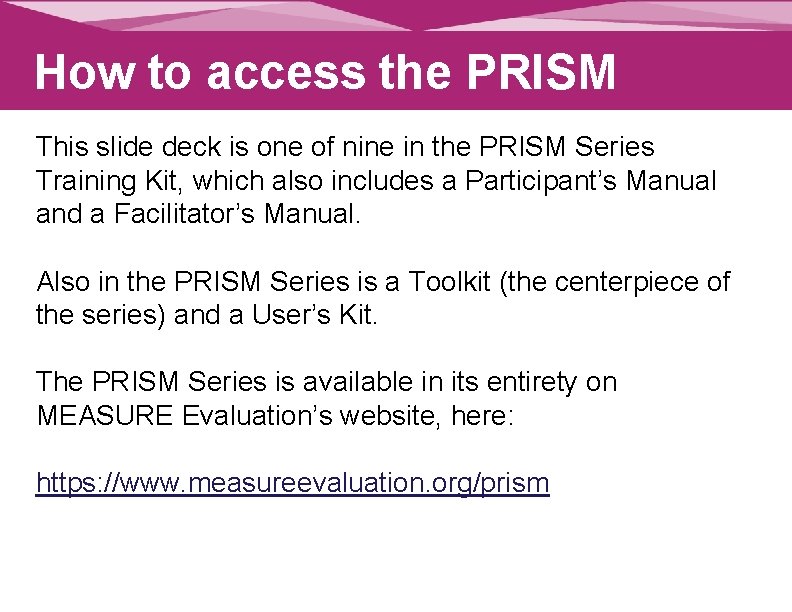 How to access the PRISM

This slide deck is one of nine in the PRISM Series Training Kit, which also includes a Participant’s Manual and a Facilitator’s Manual.

Also in the PRISM Series is a Toolkit (the centerpiece of the series) and a User’s Kit.

The PRISM Series is available in its entirety on MEASURE Evaluation’s website, here:

https://www.measureevaluation.org/prism